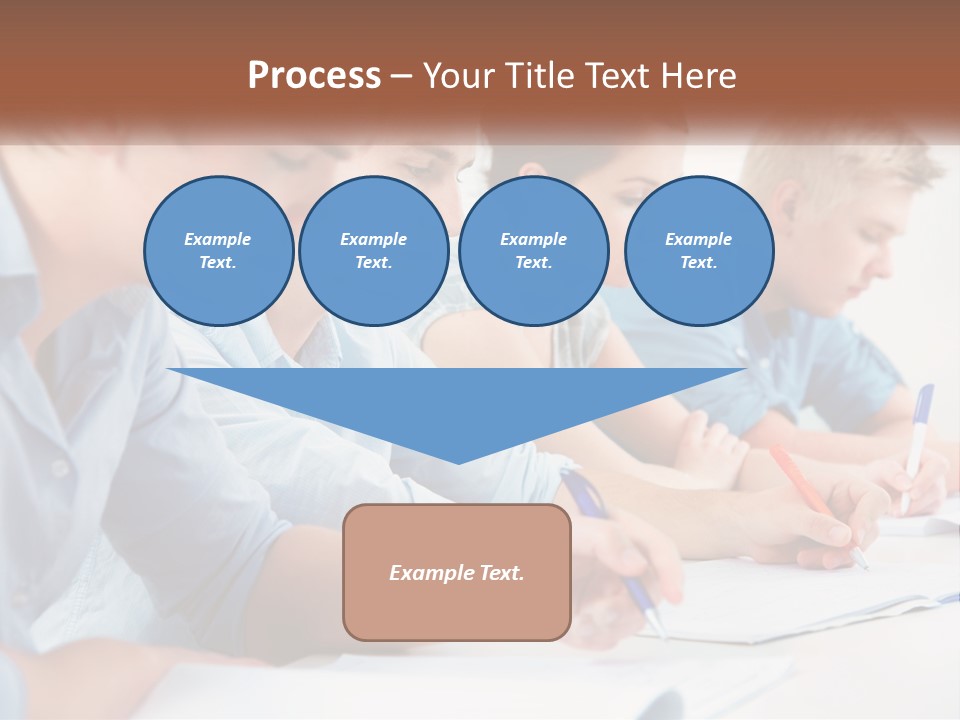 Process – Your Title Text Here

Example Text.

Example Text.

Example Text.

Example Text.

Example Text.